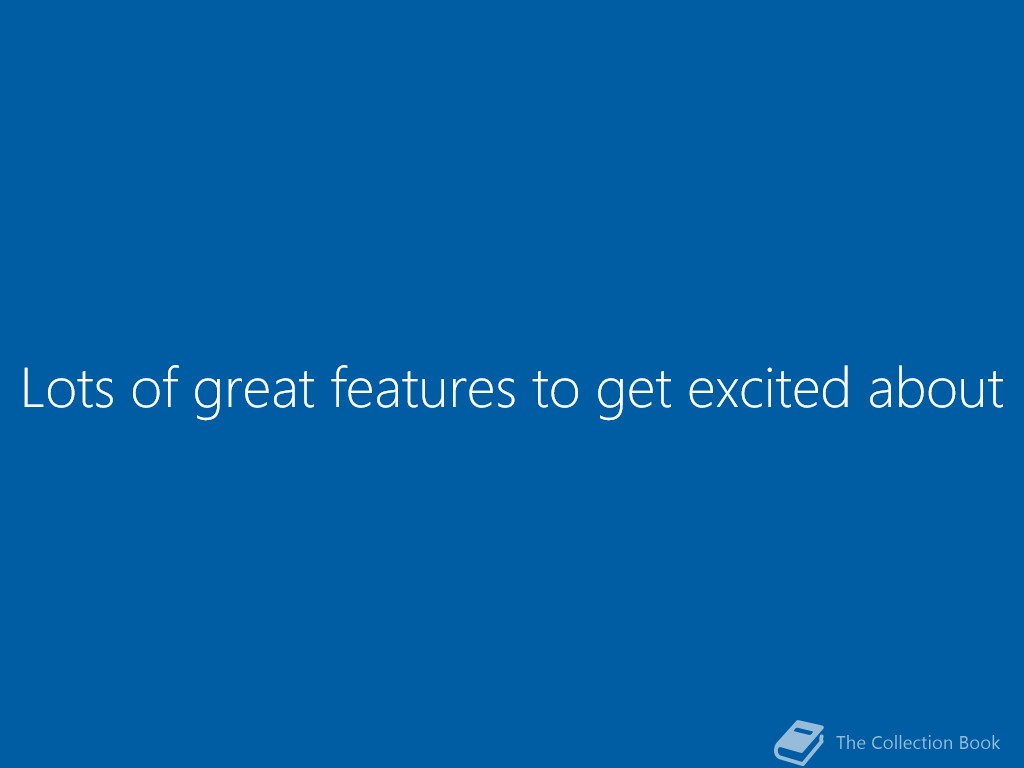 Lots of great features to get excited about

The Collection Book